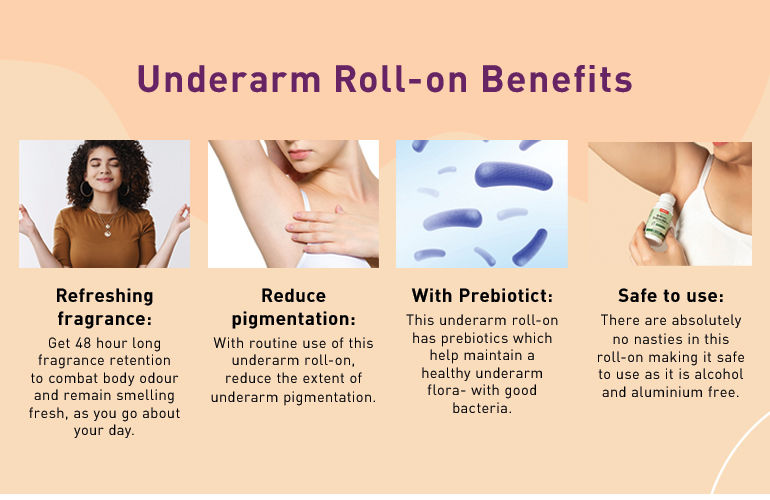 Underarm Roll-on Benefits

Refreshing fragrance:

Get 48 hour long fragrance retention to combat body odour and remain smelling fresh, as you go about your day.

Reduce pigmentation:

With routine use of this underarm roll-on, reduce the extent of underarm pigmentation.

With Prebiotict:

This underarm roll-on has prebiotics which help maintain a healthy underarm flora- with good bacteria.

Safe to use:

There are absolutely no nasties in this roll-on making it safe to use as it is alcohol and aluminium free.